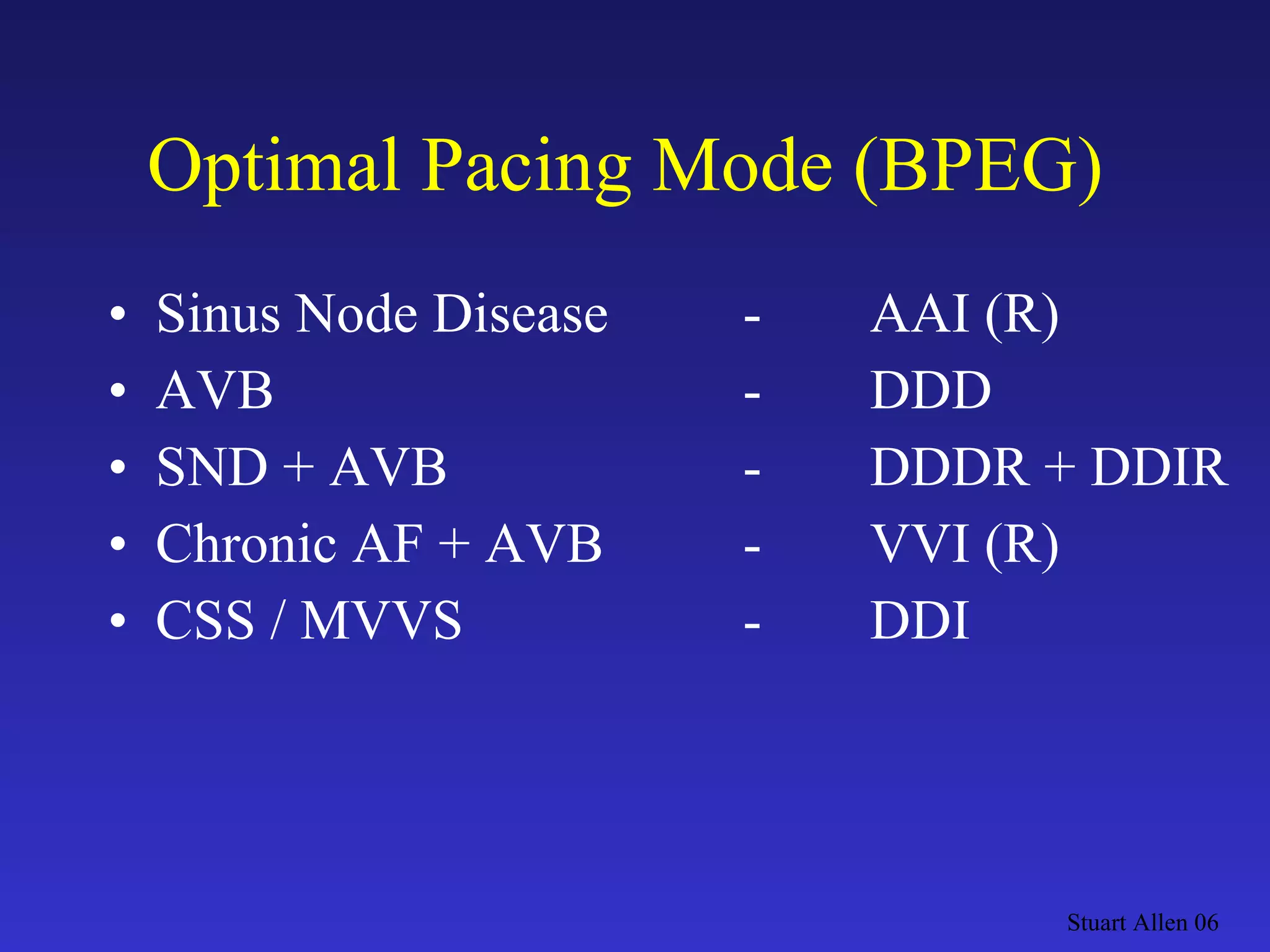 Optimal Pacing Mode (BPEG)

• Sinus Node Disease - AAI (R)
• AVB - DDD
• SND + AVB - DDDR + DDIR
• Chronic AF + AVB - VVI (R)
• CSS / MVVS - DDI

Stuart Allen 06